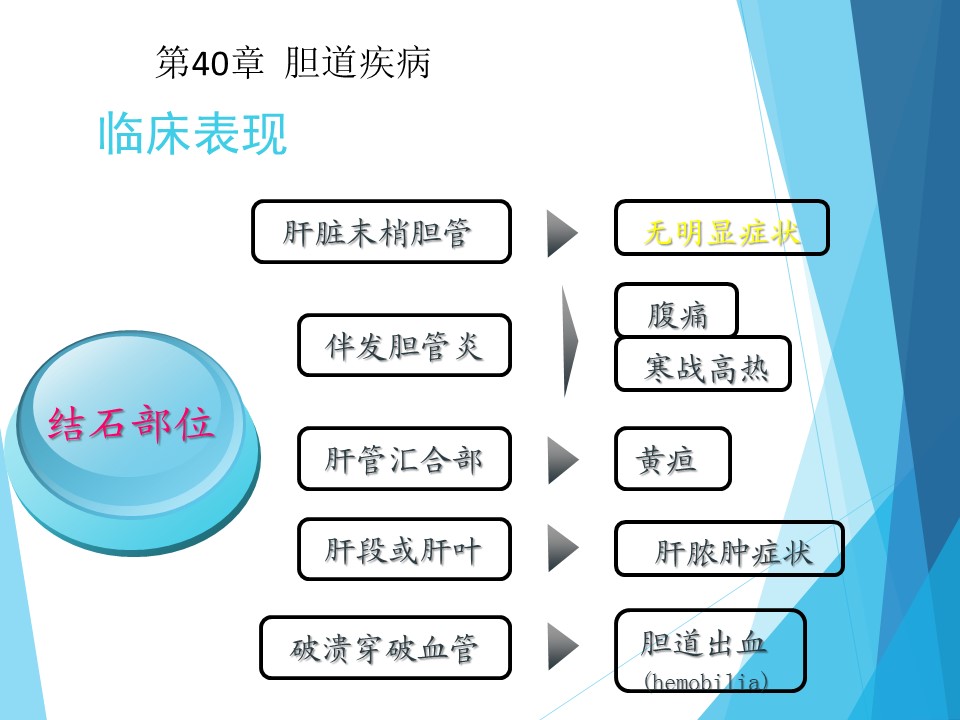 第40章 胆道疾病

临床表现

结石部位

肝脏末梢胆管

无明显症状

伴发胆管炎

腹痛

寒战高热

肝管汇合部

黄疸

肝段或肝叶

肝脓肿症状

破溃穿破血管

胆道出血 (hemobilia)